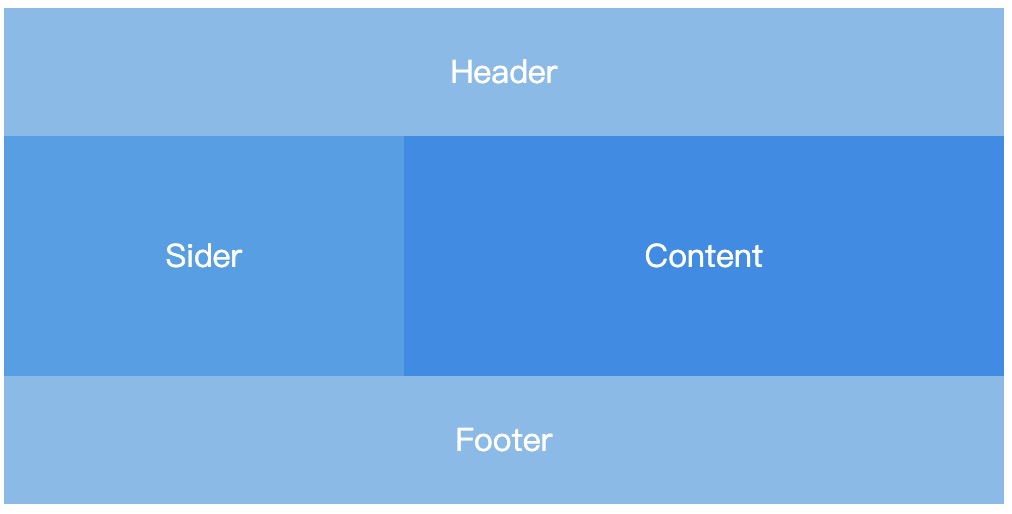 Header

Sider

Content

Footer